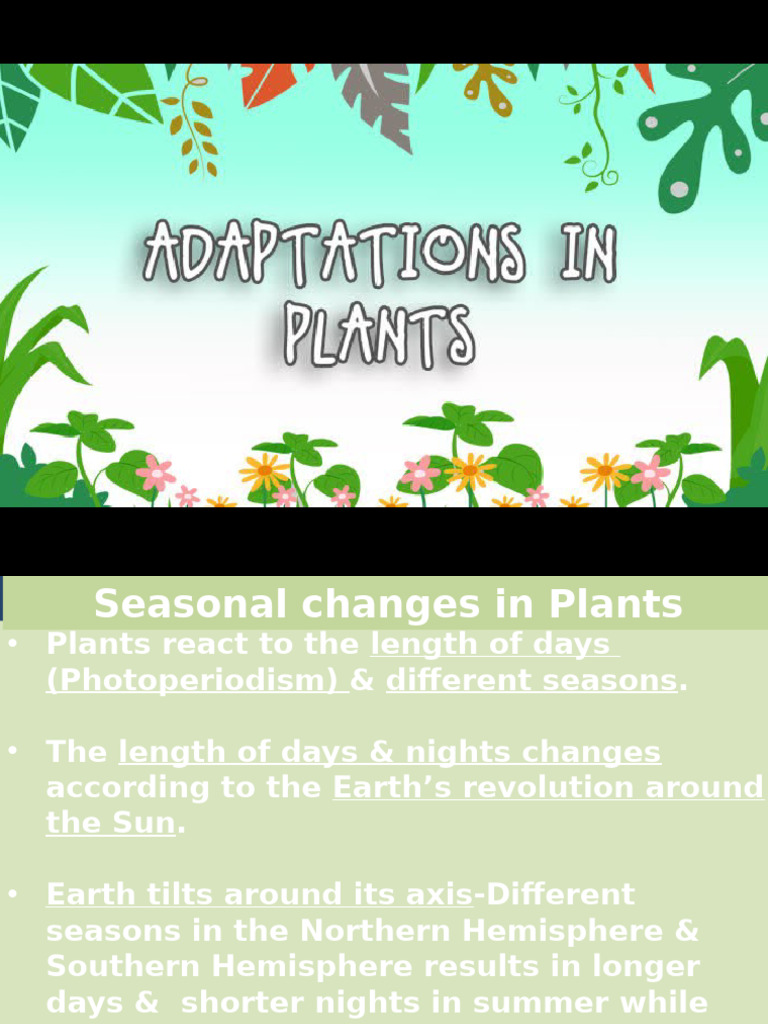 ADAPTATIONS IN PLANTS

Seasonal changes in Plants

• Plants react to the length of days (Photoperiodism) & different seasons.

• The length of days & nights changes according to the Earth's revolution around the Sun.

• Earth tilts around its axis-Different seasons in the Northern Hemisphere & Southern Hemisphere results in longer days & shorter nights in summer while